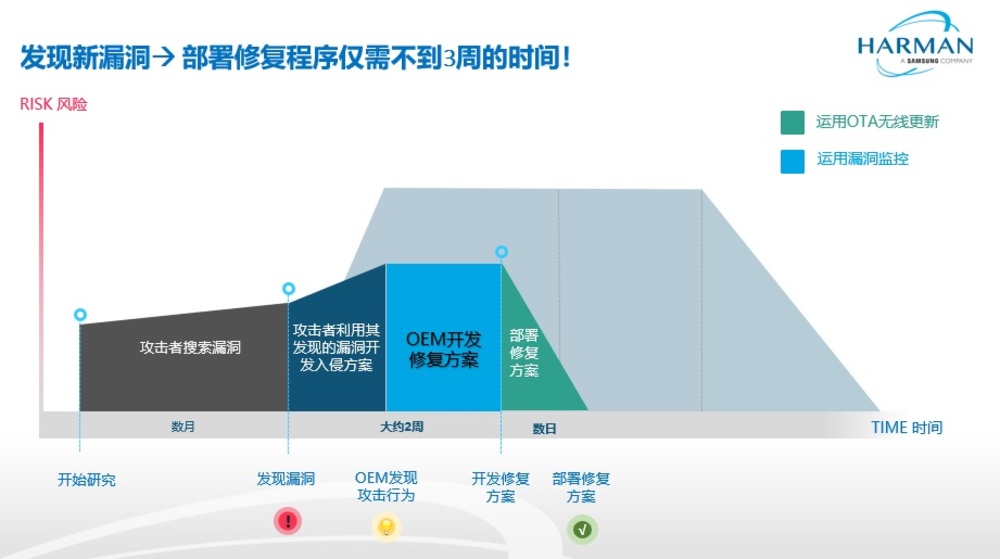 发现新漏洞→ 部署修复程序仅需不到3周的时间！

HARMAN
A SAMSUNG COMPANY

RISK 风险

运用OTA无线更新

运用漏洞监控

攻击者搜索漏洞

攻击者利用其发现的漏洞开发入侵方案

OEM开发修复方案

部署修复方案

数月

大约2周

数日

TIME 时间

开始研究

发现漏洞

OEM发现攻击行为

开发修复方案

部署修复方案